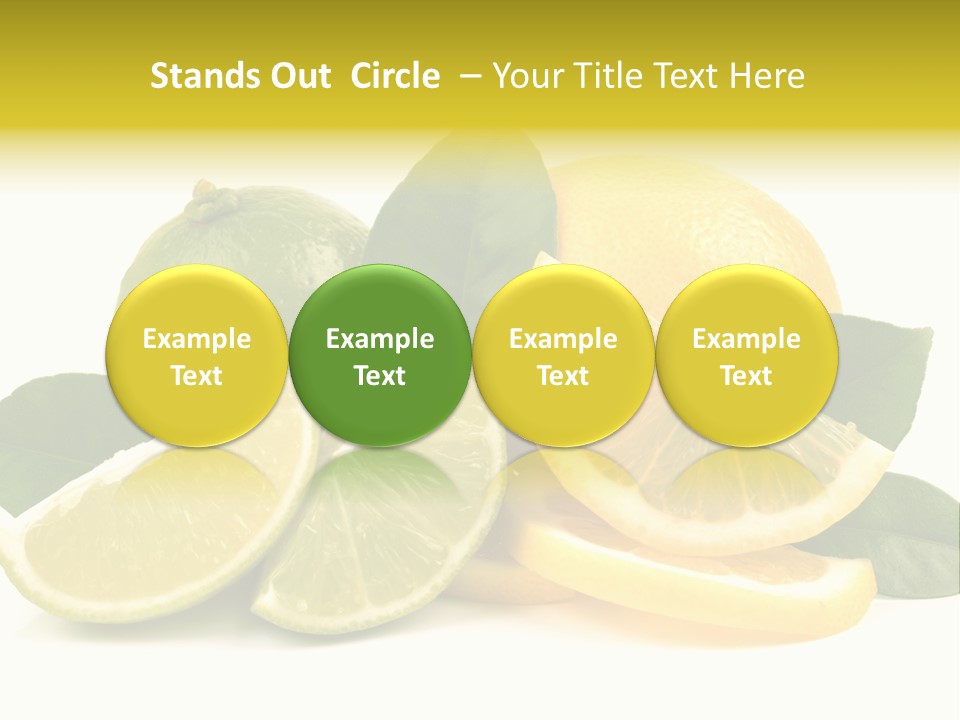 Stands Out Circle – Your Title Text Here

Example Text

Example Text

Example Text

Example Text